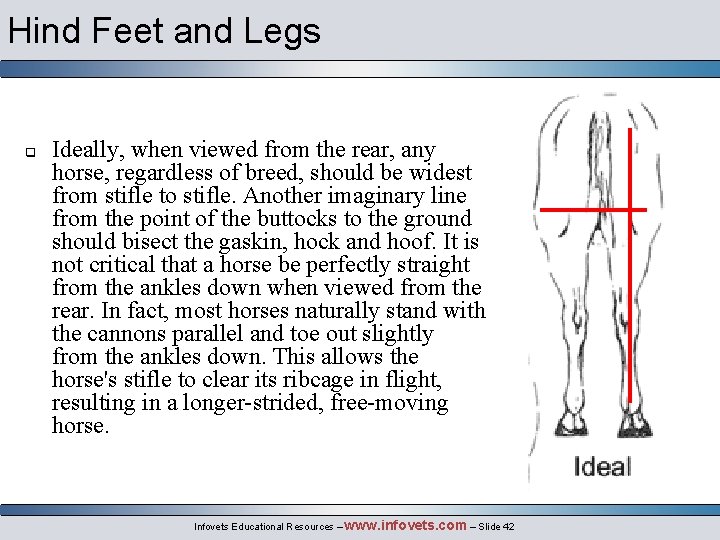 Hind Feet and Legs

Ideally, when viewed from the rear, any horse, regardless of breed, should be widest from stifle to stifle. Another imaginary line from the point of the buttocks to the ground should bisect the gaskin, hock and hoof. It is not critical that a horse be perfectly straight from the ankles down when viewed from the rear. In fact, most horses naturally stand with the cannons parallel and toe out slightly from the ankles down. This allows the horse's stifle to clear its ribcage in flight, resulting in a longer-strided, free-moving horse.

Ideal

Infovets Educational Resources – www.infovets.com – Slide 42